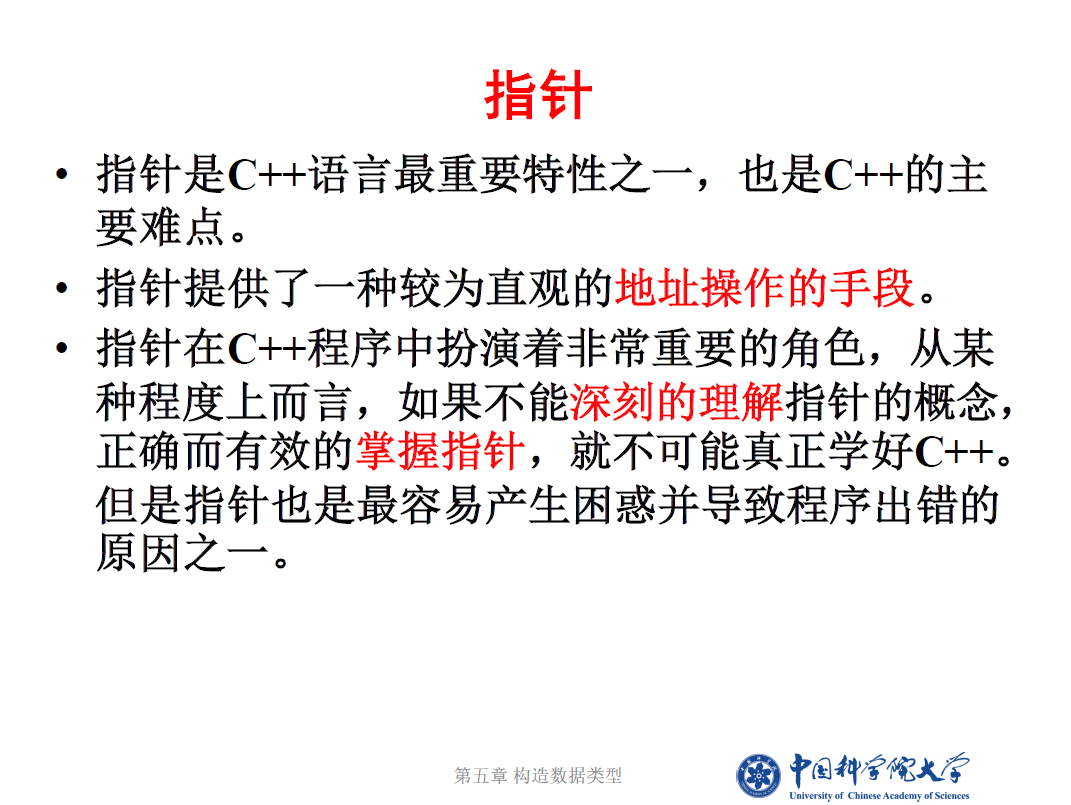 指针

• 指针是C++语言最重要特性之一，也是C++的主要难点。

• 指针提供了一种较为直观的地址操作的手段。

• 指针在C++程序中扮演着非常重要的角色，从某种程度上而言，如果不能深刻的理解指针的概念，正确而有效的掌握指针，就不可能真正学好C++。但是指针也是最容易产生困惑并导致程序出错的原因之一。

第五章 构造数据类型

中国科学院大学
University of Chinese Academy of Sciences